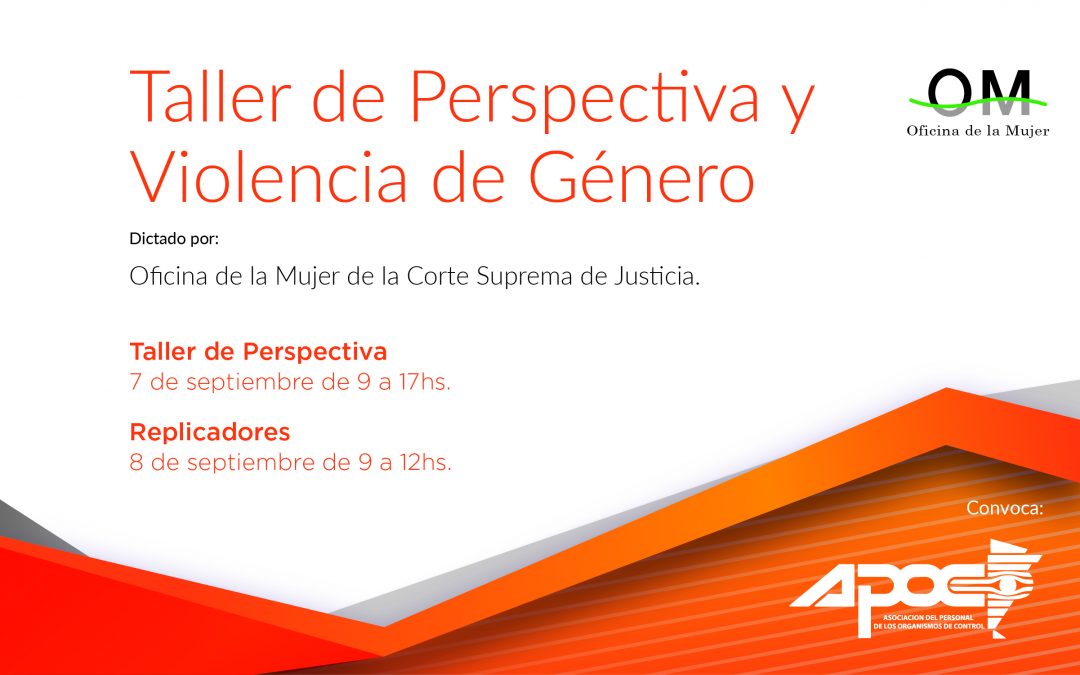 Taller de Perspectiva y Violencia de Género

OM
Oficina de la Mujer

Dictado por:

Oficina de la Mujer de la Corte Suprema de Justicia.

Taller de Perspectiva
7 de septiembre de 9 a 17hs.

Replicadores
8 de septiembre de 9 a 12hs.

Convoca:

APOC
ASOCIACION DEL PERSONAL DE LOS ORGANISMOS DE CONTROL